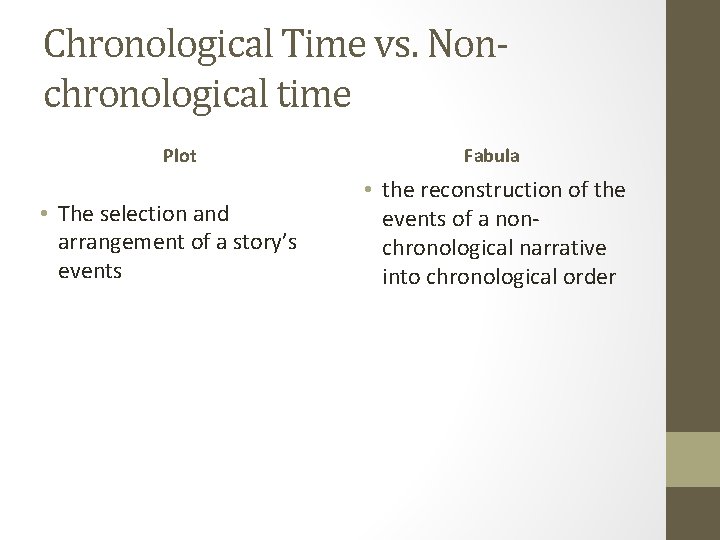 Chronological Time vs. Non-chronological time

Plot

• The selection and arrangement of a story's events

Fabula

• the reconstruction of the events of a non-chronological narrative into chronological order